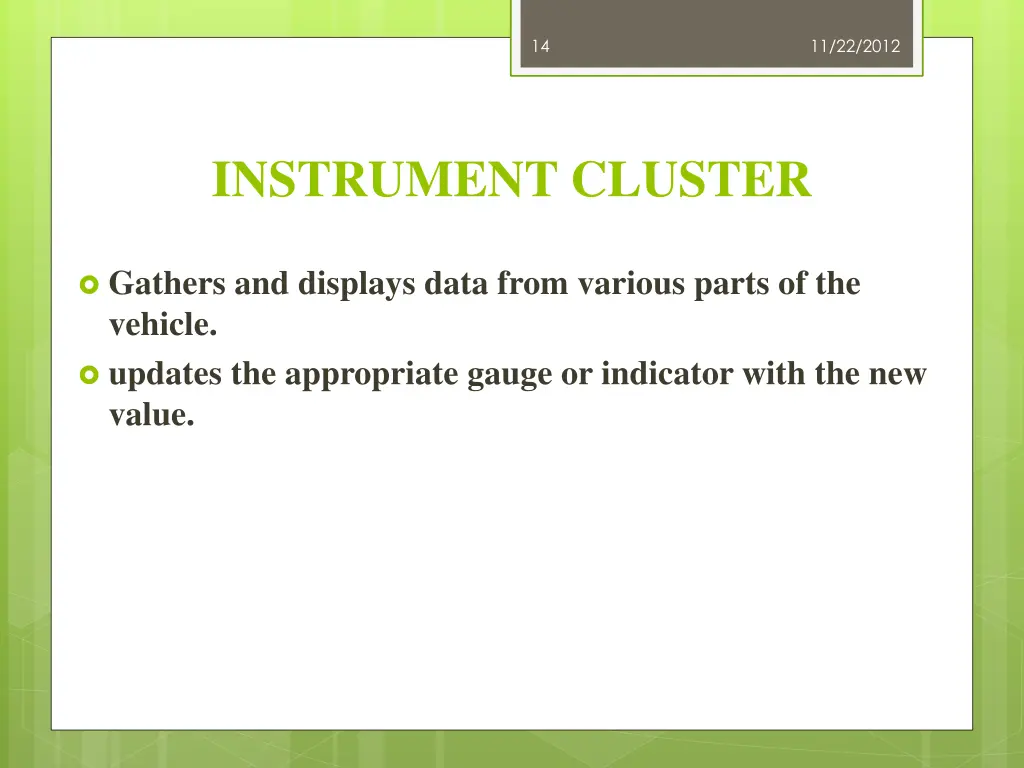 14 11/22/2012

INSTRUMENT CLUSTER

Gathers and displays data from various parts of the vehicle.

updates the appropriate gauge or indicator with the new value.